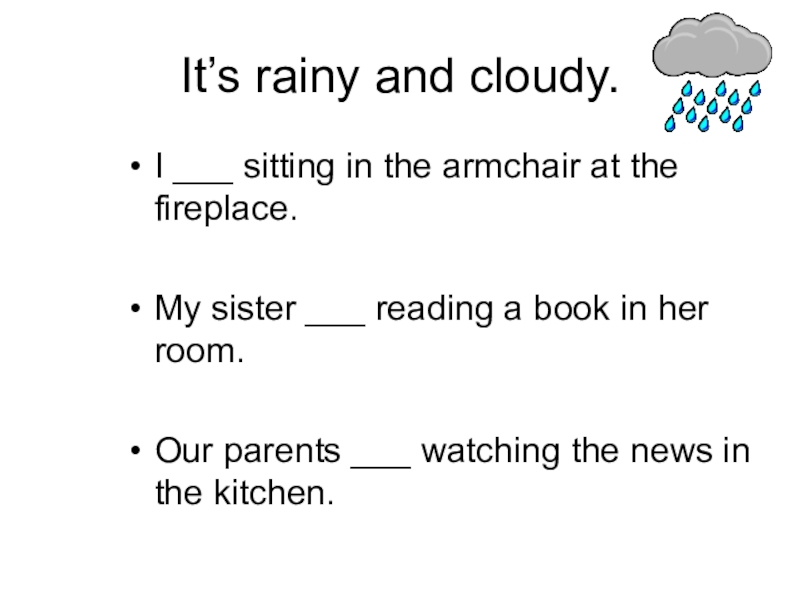 It’s rainy and cloudy.

• I ___ sitting in the armchair at the fireplace.

• My sister ___ reading a book in her room.

• Our parents ___ watching the news in the kitchen.